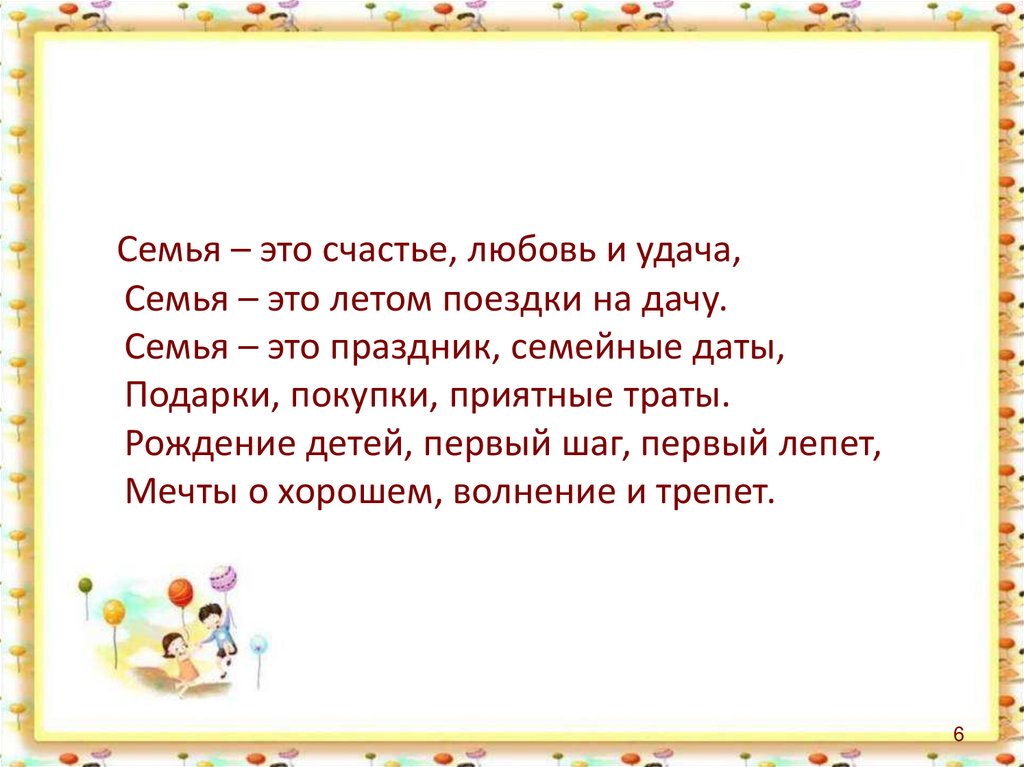 Семья – это счастье, любовь и удача,
Семья – это летом поездки на дачу.
Семья – это праздник, семейные даты,
Подарки, покупки, приятные траты.
Рождение детей, первый шаг, первый лепет,
Мечты о хорошем, волнение и трепет.

6